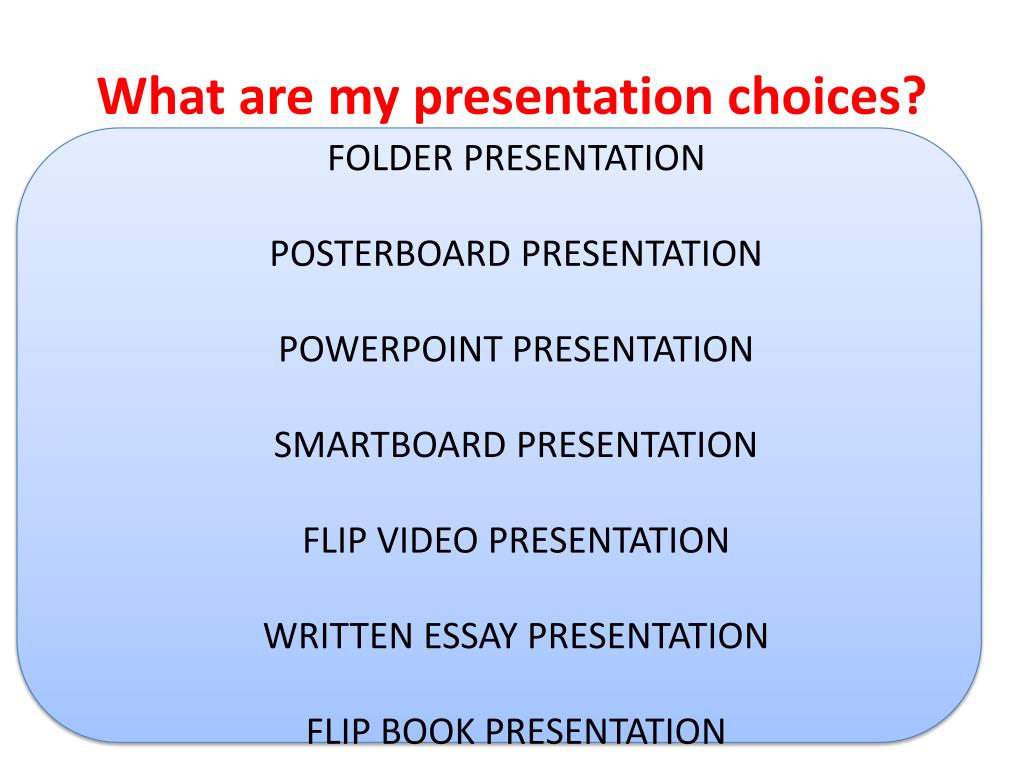 What are my presentation choices?

FOLDER PRESENTATION

POSTERBOARD PRESENTATION

POWERPOINT PRESENTATION

SMARTBOARD PRESENTATION

FLIP VIDEO PRESENTATION

WRITTEN ESSAY PRESENTATION

FLIP BOOK PRESENTATION